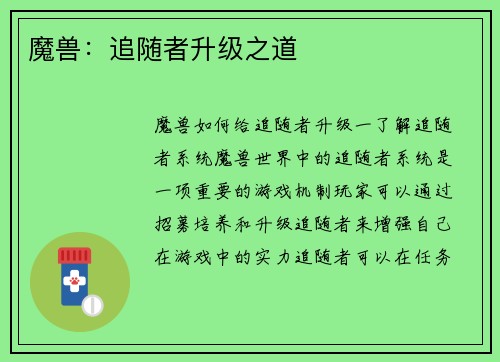 魔兽：追随者升级之道

魔兽如何给追随者升级一了解追随者系统魔兽世界中的追随者系统是一项重要的游戏机制玩家可以通过招募培养和升级追随者来增强自己在游戏中的实力追随者可以在任务